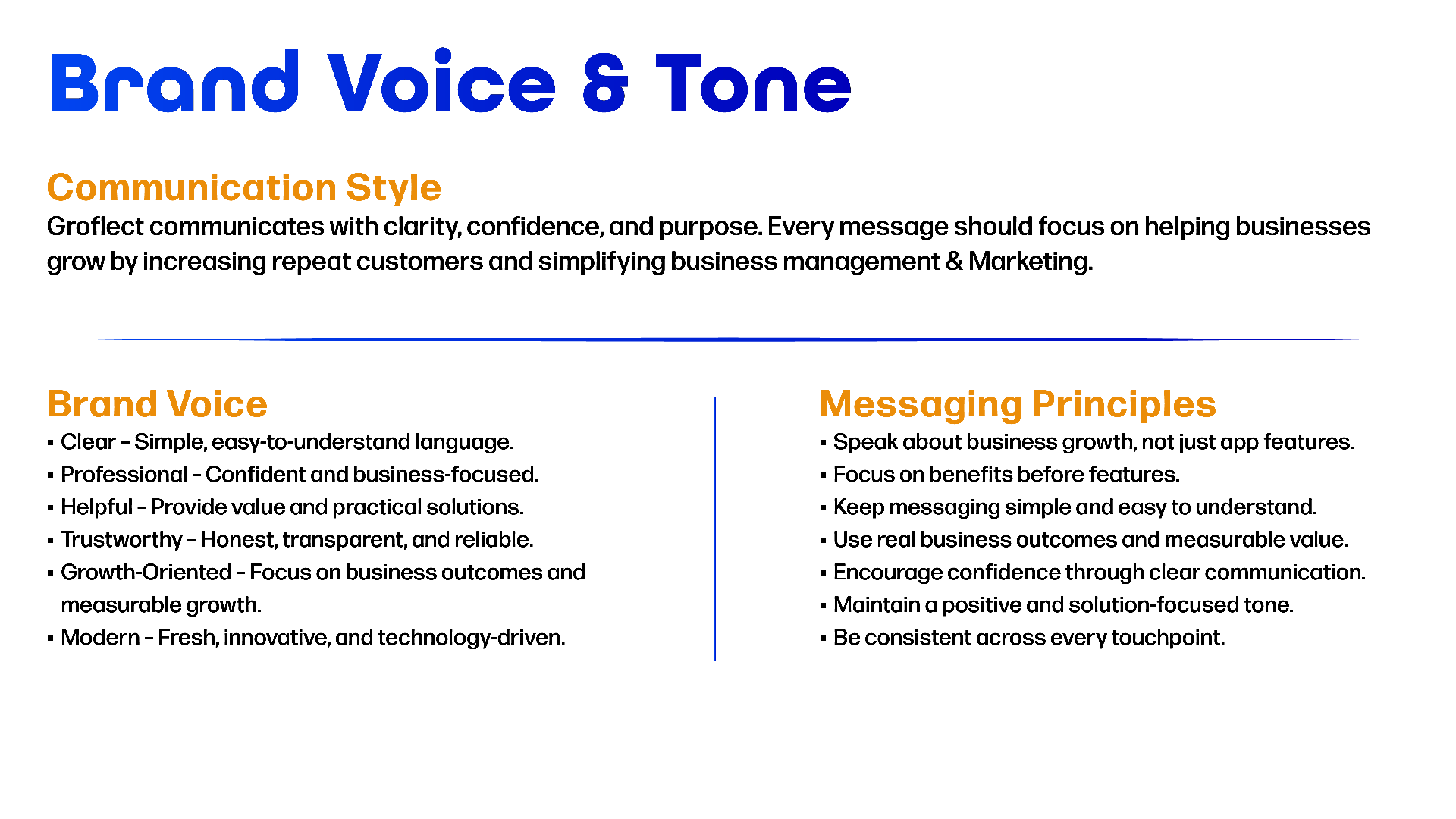 Brand Voice & Tone

Communication Style

Groflect communicates with clarity, confidence, and purpose. Every message should focus on helping businesses grow by increasing repeat customers and simplifying business management & Marketing.

Brand Voice

• Clear - Simple, easy-to-understand language.
• Professional - Confident and business-focused.
• Helpful - Provide value and practical solutions.
• Trustworthy - Honest, transparent, and reliable.
• Growth-Oriented - Focus on business outcomes and measurable growth.
• Modern - Fresh, innovative, and technology-driven.

Messaging Principles

• Speak about business growth, not just app features.
• Focus on benefits before features.
• Keep messaging simple and easy to understand.
• Use real business outcomes and measurable value.
• Encourage confidence through clear communication.
• Maintain a positive and solution-focused tone.
• Be consistent across every touchpoint.